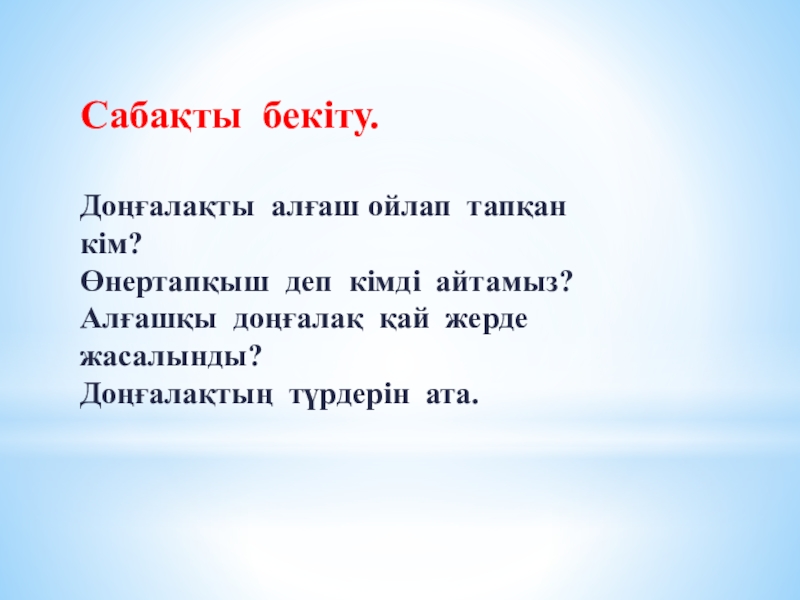 Сабақты бекіту.

Доңғалақты алғаш ойлап тапқан кім?
Өнертапқыш деп кімді айтамыз?
Алғашқы доңғалақ қай жерде жасалынды?
Доңғалақтың түрдерін ата.